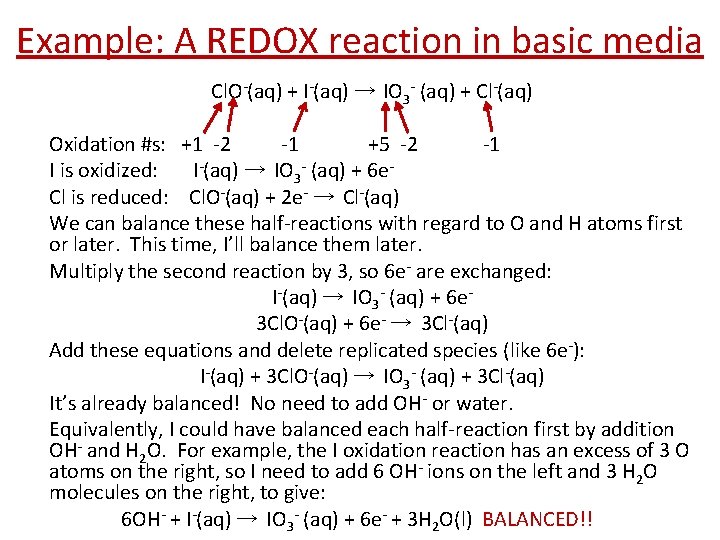 Example: A REDOX reaction in basic media

$ClO^-(aq) + I^-(aq) \rightarrow IO_3^-(aq) + Cl^-(aq)$

Oxidation #s: +1 -2 -1 +5 -2 -1

I is oxidized: $I^-(aq) \rightarrow IO_3^-(aq) + 6e^-$

Cl is reduced: $ClO^-(aq) + 2e^- \rightarrow Cl^-(aq)$

We can balance these half-reactions with regard to O and H atoms first or later. This time, I'll balance them later.

Multiply the second reaction by 3, so $6e^-$ are exchanged:

$I^-(aq) \rightarrow IO_3^-(aq) + 6e^-$

$3ClO^-(aq) + 6e^- \rightarrow 3Cl^-(aq)$

Add these equations and delete replicated species (like $6e^-$):

$I^-(aq) + 3ClO^-(aq) \rightarrow IO_3^-(aq) + 3Cl^-(aq)$

It's already balanced! No need to add $OH^-$ or water.

Equivalently, I could have balanced each half-reaction first by addition $OH^-$ and $H_2O$. For example, the I oxidation reaction has an excess of 3 O atoms on the right, so I need to add 6 $OH^-$ ions on the left and 3 $H_2O$ molecules on the right, to give:

$6OH^- + I^-(aq) \rightarrow IO_3^-(aq) + 6e^- + 3H_2O(l)$ BALANCED!!